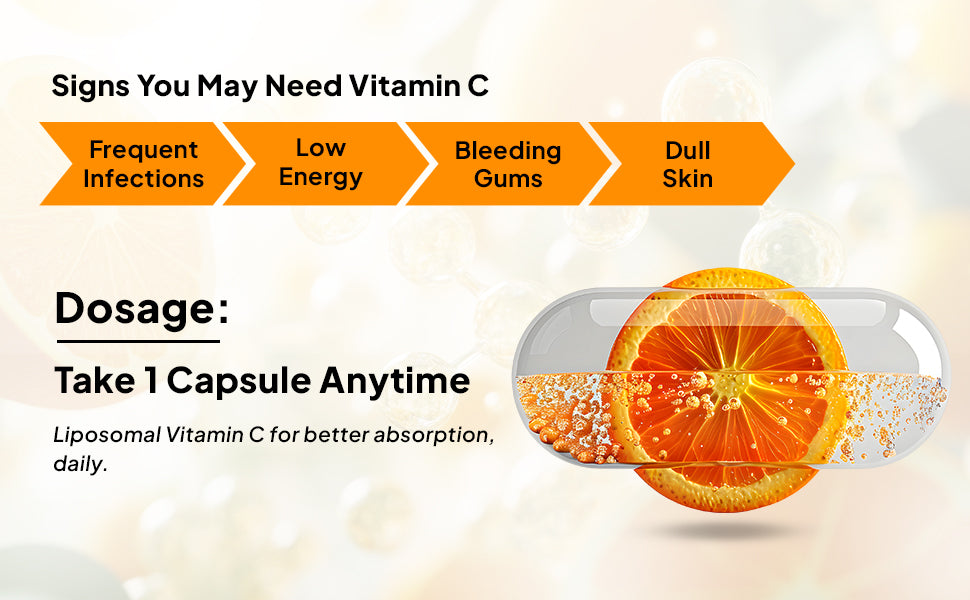 Signs You May Need Vitamin C

Frequent Infections

Low Energy

Bleeding Gums

Dull Skin

Dosage:

Take 1 Capsule Anytime

Liposomal Vitamin C for better absorption, daily.